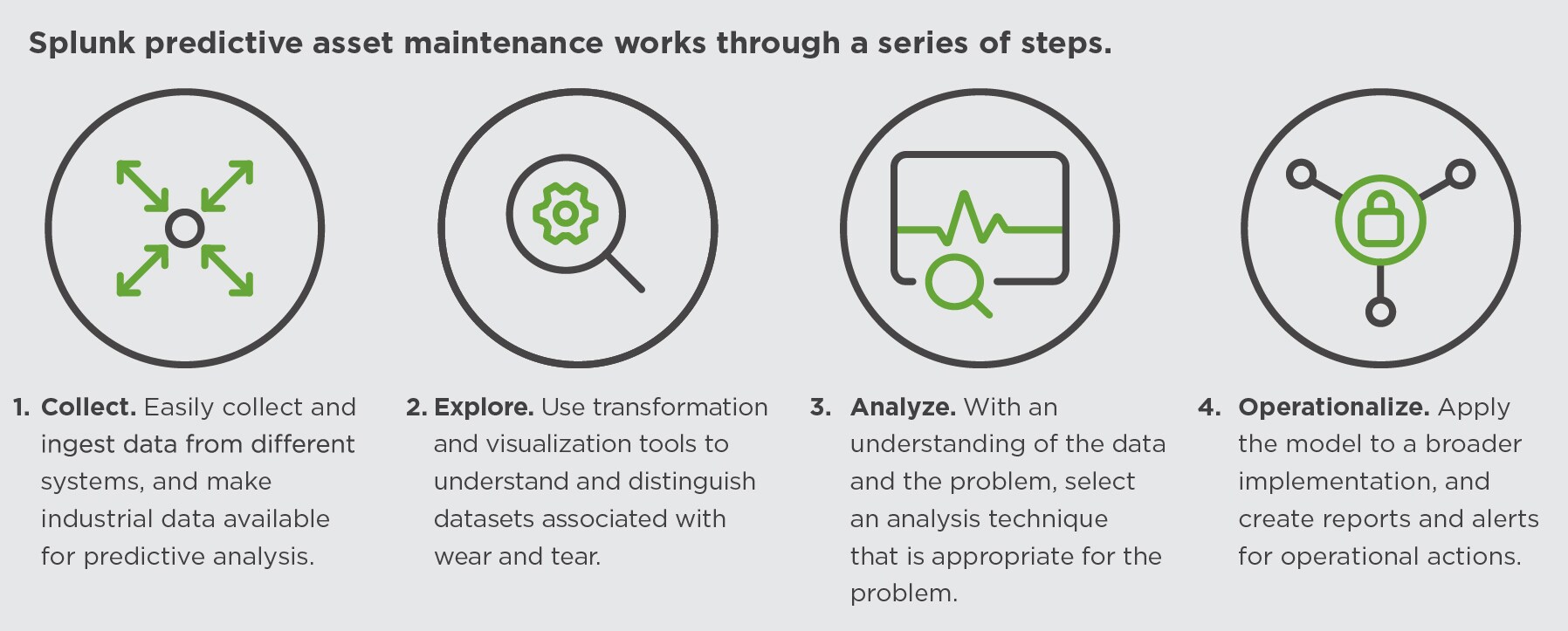 Splunk predictive asset maintenance works through a series of steps.

1. Collect. Easily collect and ingest data from different systems, and make industrial data available for predictive analysis.

2. Explore. Use transformation and visualization tools to understand and distinguish datasets associated with wear and tear.

3. Analyze. With an understanding of the data and the problem, select an analysis technique that is appropriate for the problem.

4. Operationalize. Apply the model to a broader implementation, and create reports and alerts for operational actions.